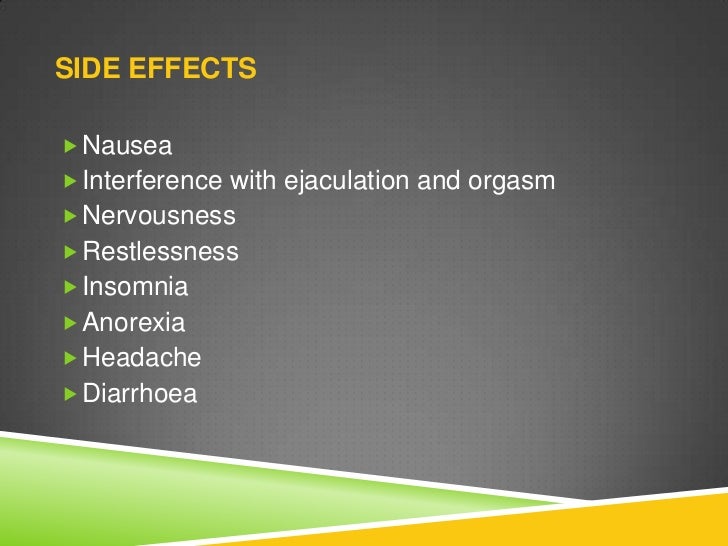 SIDE EFFECTS

Nausea
Interference with ejaculation and orgasm
Nervousness
Restlessness
Insomnia
Anorexia
Headache
Diarrhoea